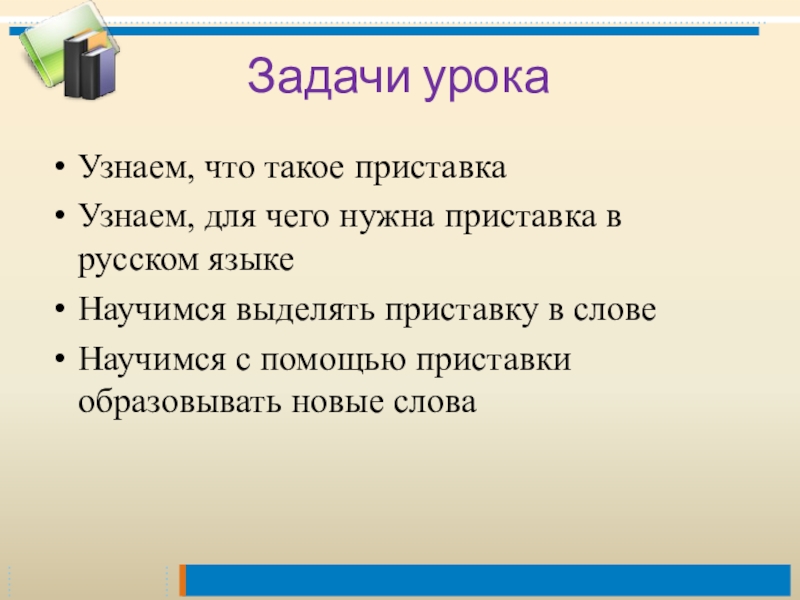 Задачи урока

• Узнаем, что такое приставка
• Узнаем, для чего нужна приставка в русском языке
• Научимся выделять приставку в слове
• Научимся с помощью приставки образовывать новые слова